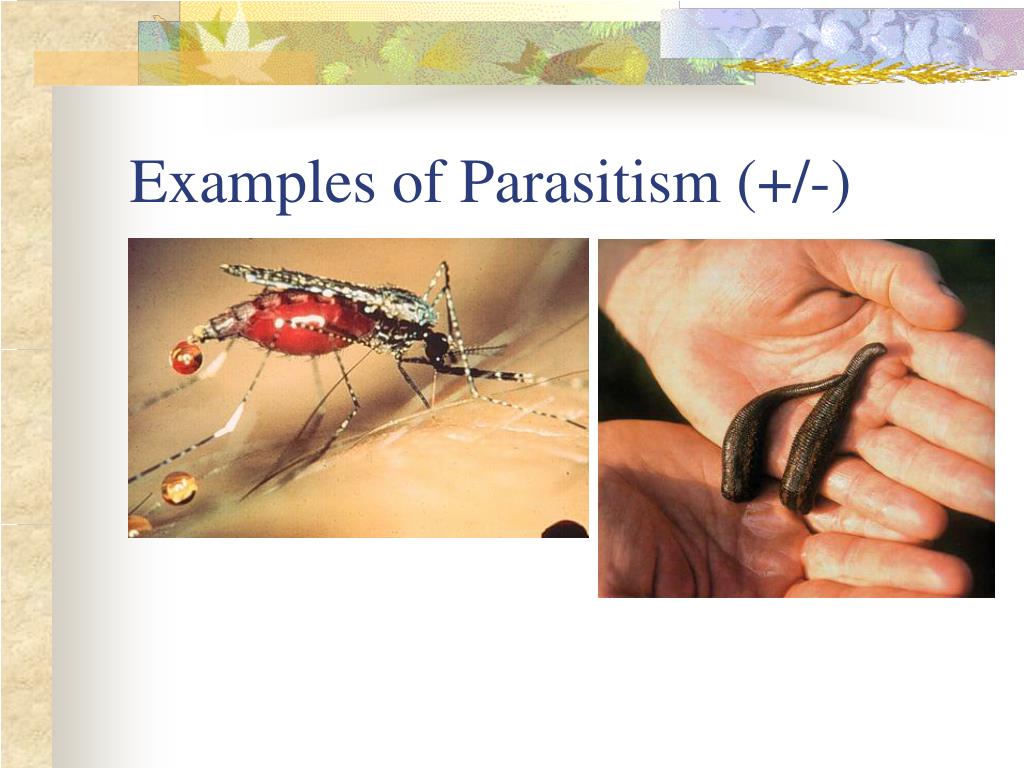 Examples of Parasitism (+/-)